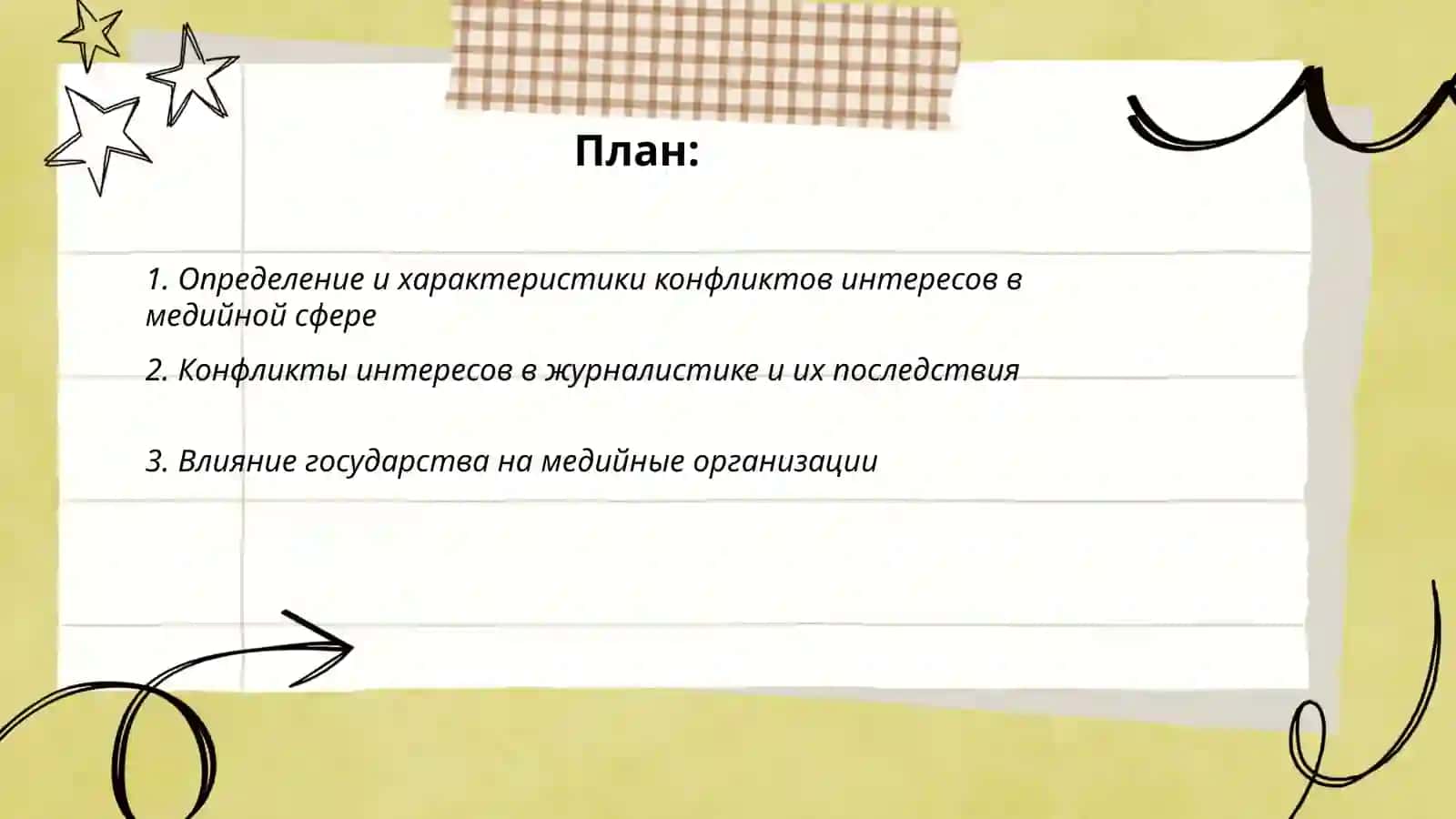 План:

1. Определение и характеристики конфликтов интересов в медийной сфере

2. Конфликты интересов в журналистике и их последствия

3. Влияние государства на медийные организации